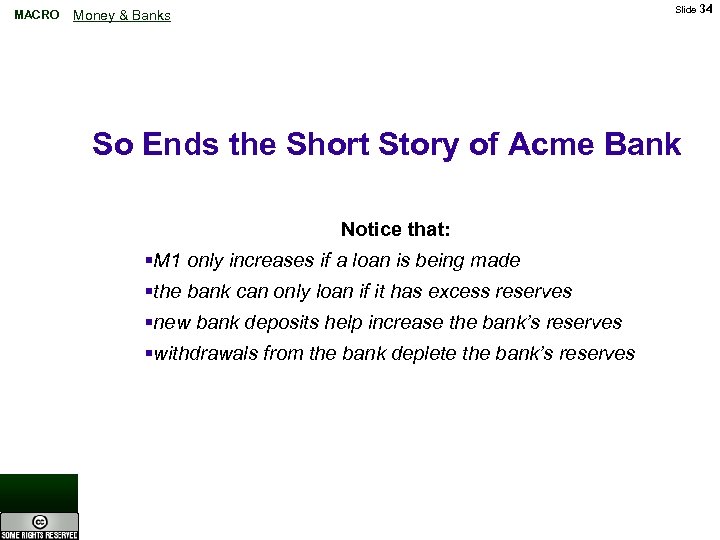 MACRO Money & Banks

Slide 34

So Ends the Short Story of Acme Bank

Notice that:

▪M1 only increases if a loan is being made

▪the bank can only loan if it has excess reserves

▪new bank deposits help increase the bank's reserves

▪withdrawals from the bank deplete the bank's reserves

SOME RIGHTS RESERVED